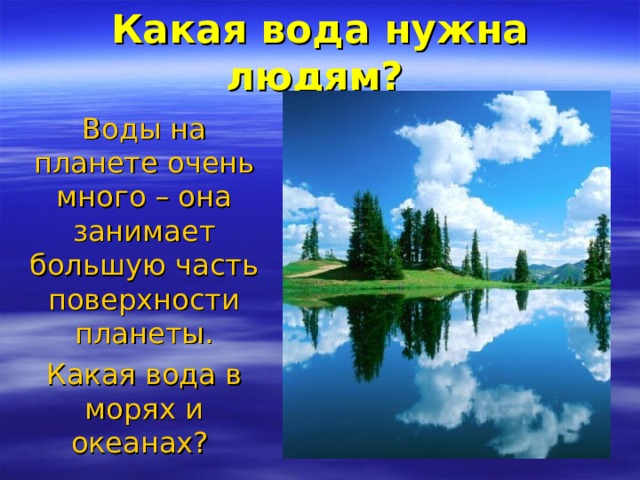 Какая вода нужна людям?

Воды на планете очень много – она занимает большую часть поверхности планеты.

Какая вода в морях и океанах?